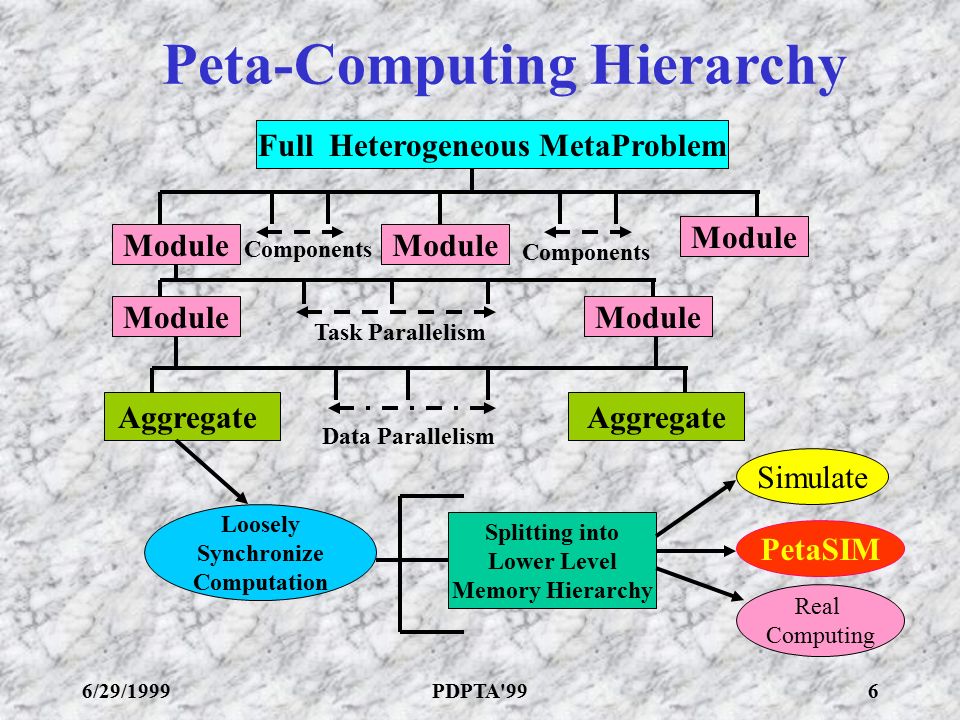 Peta-Computing Hierarchy

Full Heterogeneous MetaProblem

Module

Components

Module

Components

Module

Module

Task Parallelism

Module

Aggregate

Data Parallelism

Aggregate

Loosely Synchronize Computation

Splitting into Lower Level Memory Hierarchy

Simulate

PetaSIM

Real Computing

6/29/1999

PDPTA'99

6